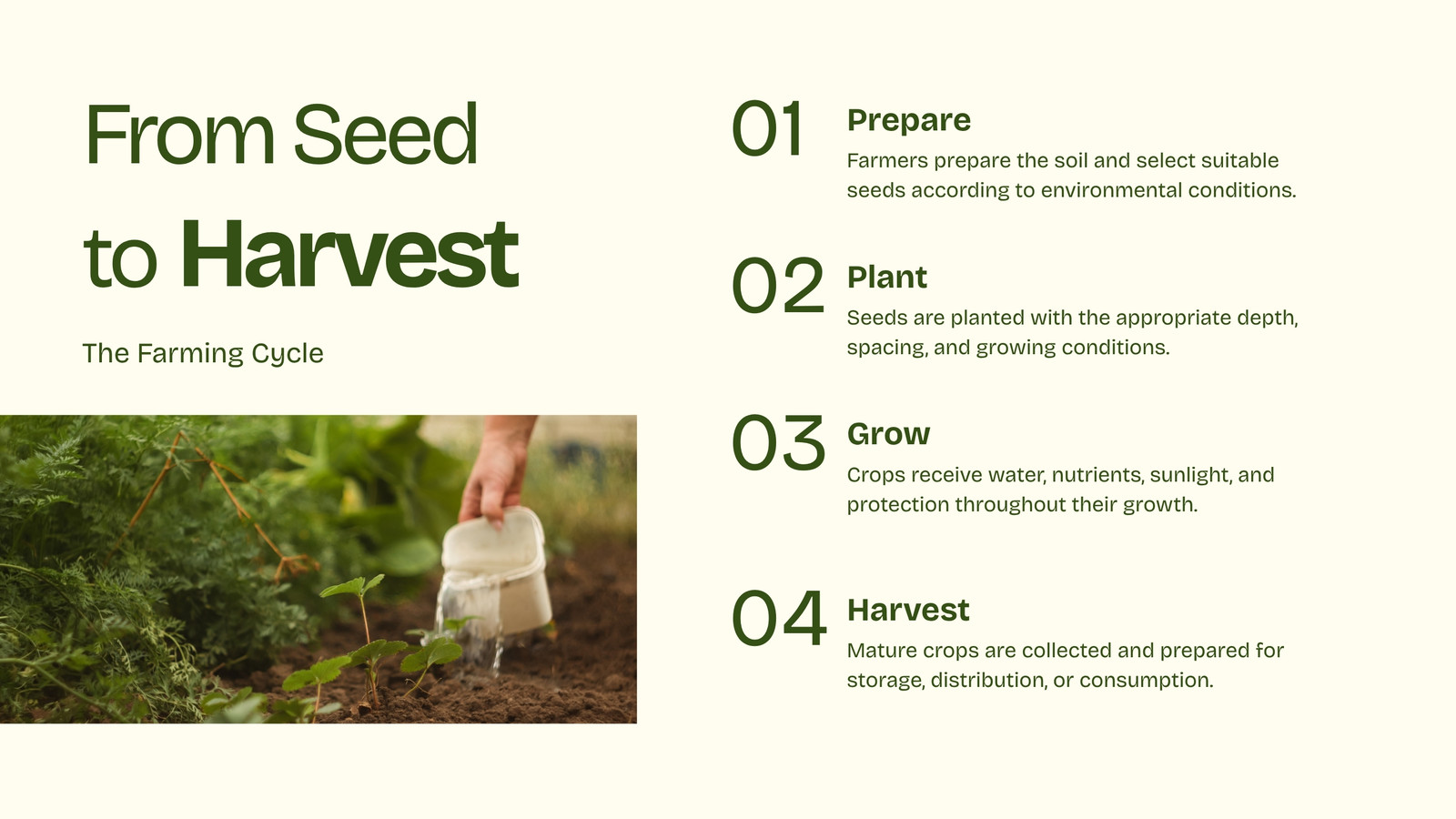 From Seed
to Harvest

The Farming Cycle

01
Prepare
Farmers prepare the soil and select suitable seeds according to environmental conditions.

02
Plant
Seeds are planted with the appropriate depth, spacing, and growing conditions.

03
Grow
Crops receive water, nutrients, sunlight, and protection throughout their growth.

04
Harvest
Mature crops are collected and prepared for storage, distribution, or consumption.